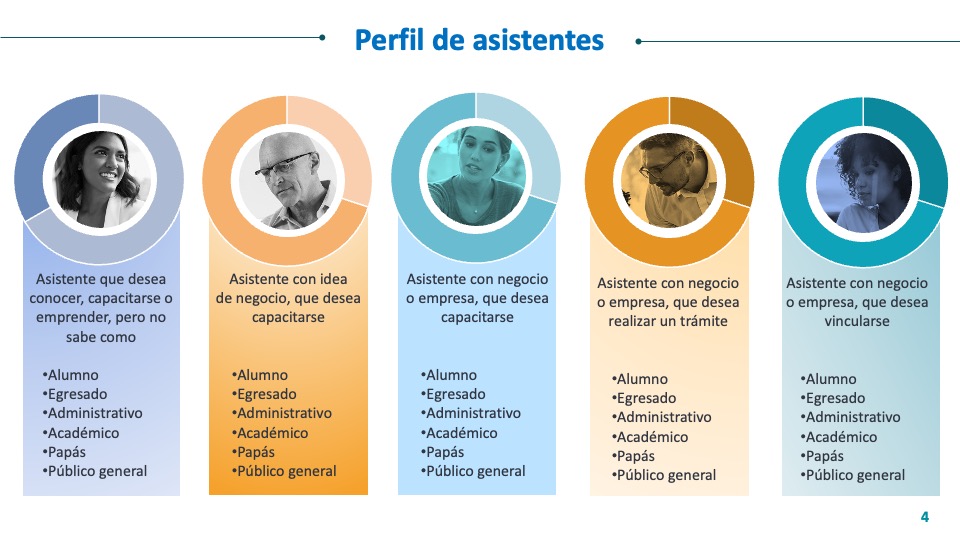 Perfil de asistentes

Asistente que desea conocer, capacitarse o emprender, pero no sabe como

•Alumno
•Egresado
•Administrativo
•Académico
•Papás
•Público general

Asistente con idea de negocio, que desea capacitarse

•Alumno
•Egresado
•Administrativo
•Académico
•Papás
•Público general

Asistente con negocio o empresa, que desea capacitarse

•Alumno
•Egresado
•Administrativo
•Académico
•Papás
•Público general

Asistente con negocio o empresa, que desea realizar un trámite

•Alumno
•Egresado
•Administrativo
•Académico
•Papás
•Público general

Asistente con negocio o empresa, que desea vincularse

•Alumno
•Egresado
•Administrativo
•Académico
•Papás
•Público general

4